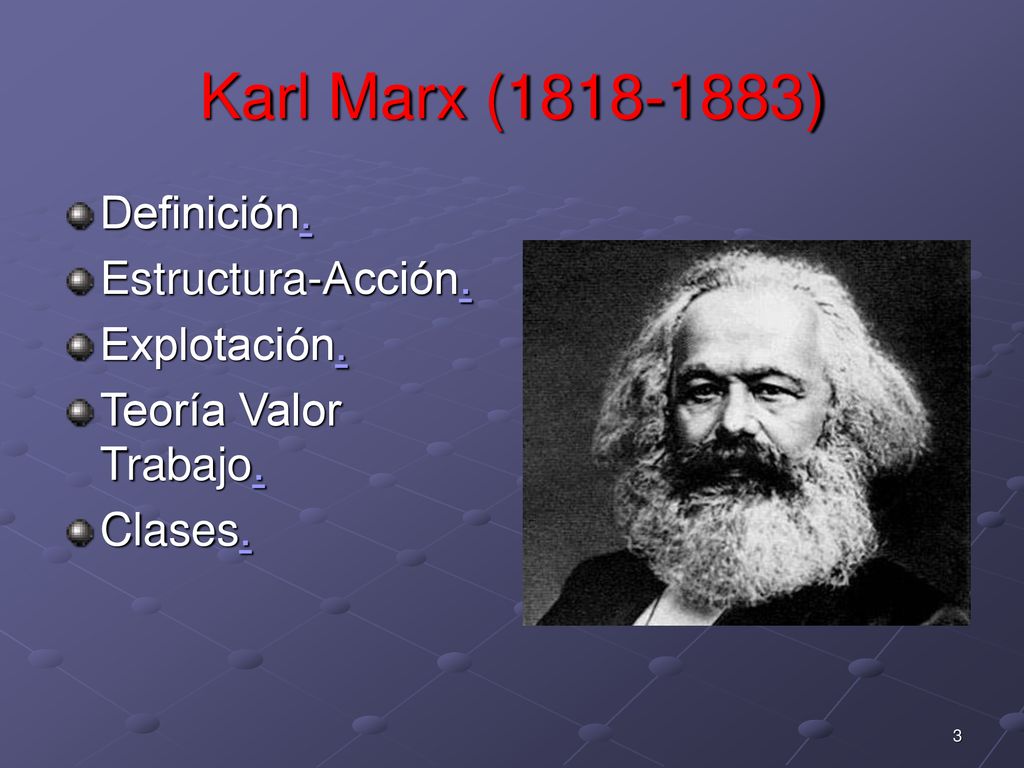 Karl Marx (1818-1883)

Definición.
Estructura-Acción.
Explotación.
Teoría Valor Trabajo.
Clases.

3